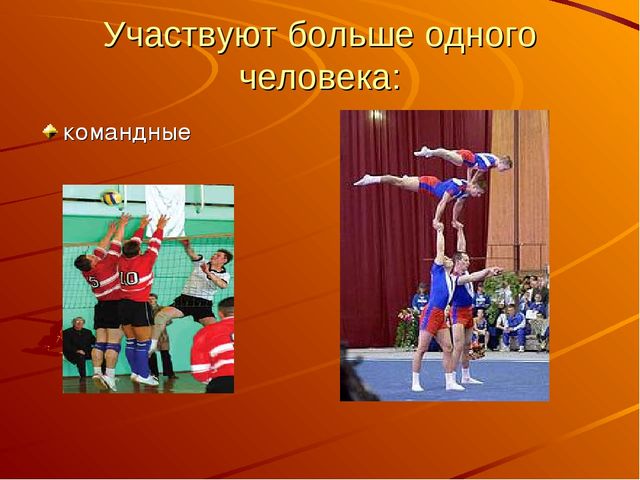 Участвуют больше одного человека:

командные

5

10